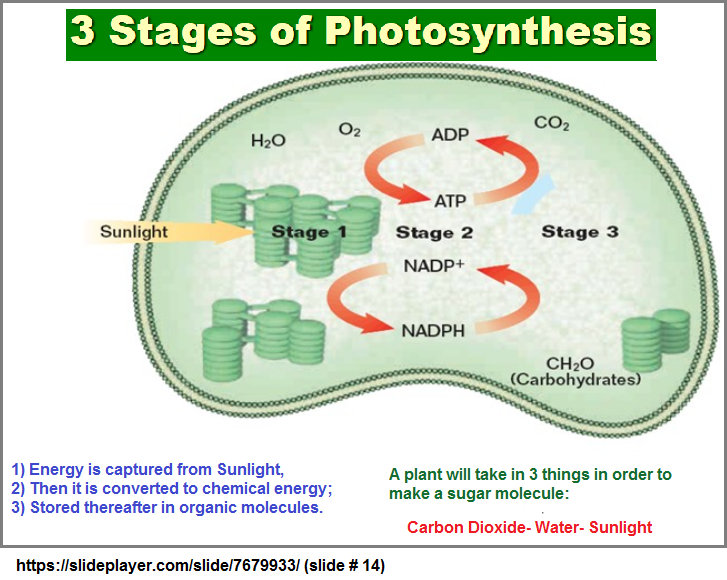 3 Stages of Photosynthesis

$H_2O$

$O_2$

ADP

$CO_2$

ATP

Sunlight

Stage 1

Stage 2

Stage 3

$NADP^+$

NADPH

$CH_2O$
(Carbohydrates)

1) Energy is captured from Sunlight,
2) Then it is converted to chemical energy;
3) Stored thereafter in organic molecules.

A plant will take in 3 things in order to make a sugar molecule:

Carbon Dioxide- Water- Sunlight

https://slideplayer.com/slide/7679933/ (slide # 14)